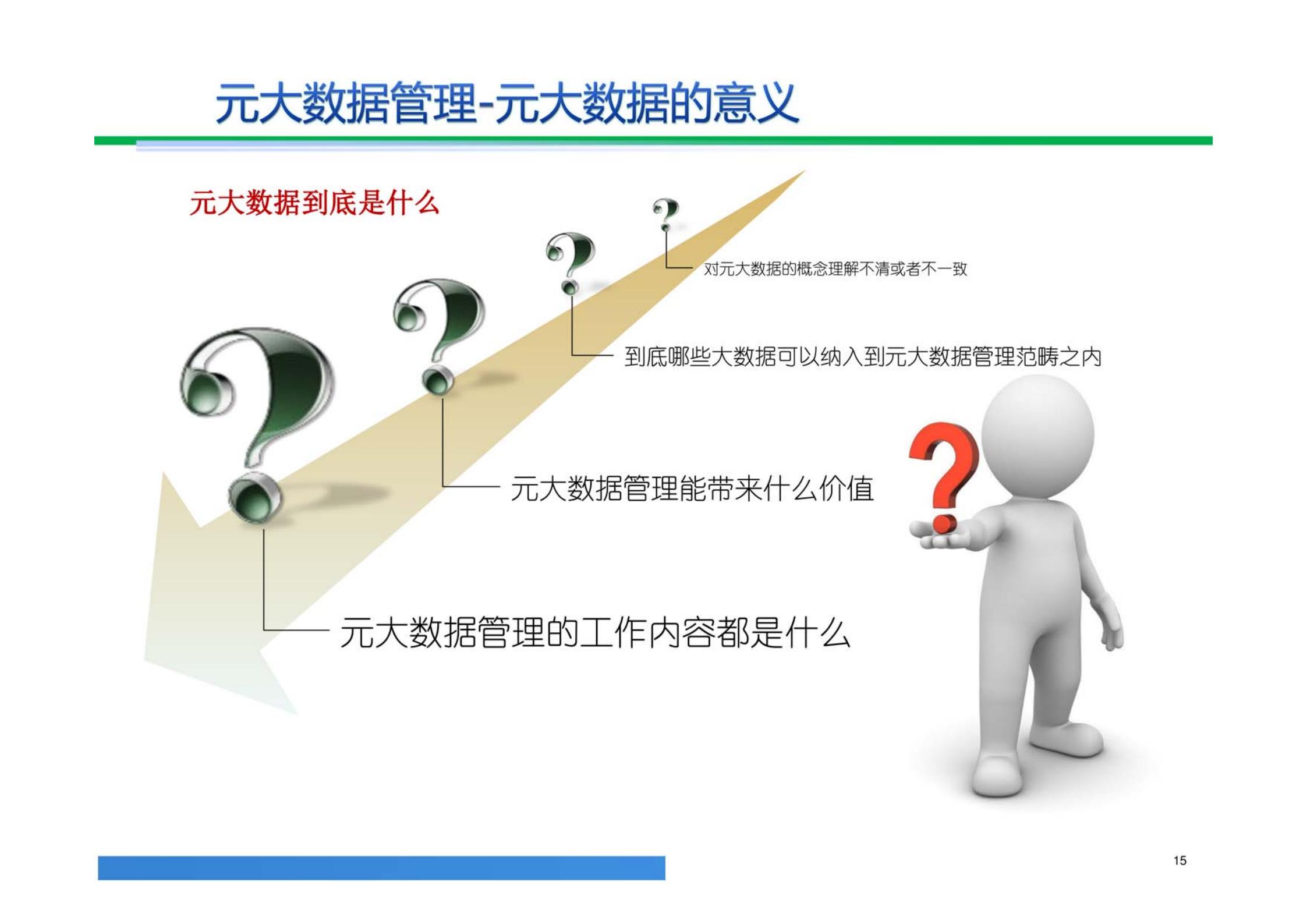 元大数据管理-元大数据的意义

元大数据到底是什么

对元大数据的概念理解不清或者不一致

到底哪些大数据可以纳入到元大数据管理范畴之内

元大数据管理能带来什么价值

元大数据管理的工作内容都是什么

15